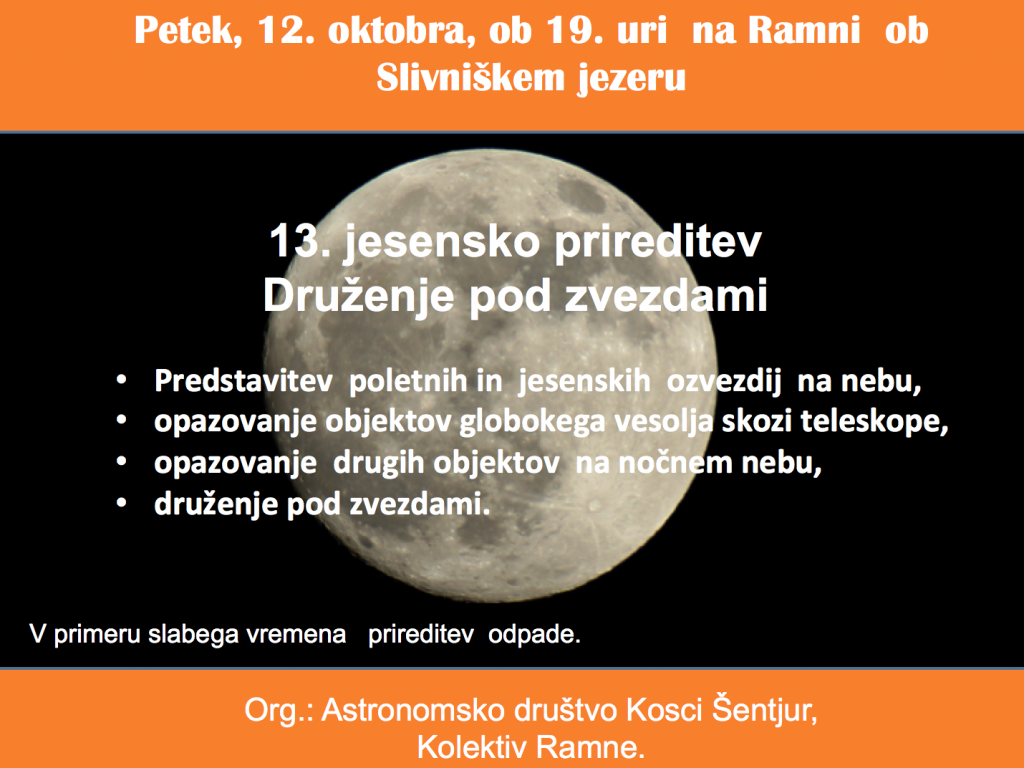 Petek, 12. oktobra, ob 19. uri na Ramni ob Slivniškem jezeru

13. jesensko prireditev
Druženje pod zvezdami

• Predstavitev poletnih in jesenskih ozvezdij na nebu,
• opazovanje objektov globokega vesolja skozi teleskope,
• opazovanje drugih objektov na nočnem nebu,
• druženje pod zvezdami.

V primeru slabega vremena prireditev odpade.

Org.: Astronomsko društvo Kosci Šentjur,
Kolektiv Ramne.